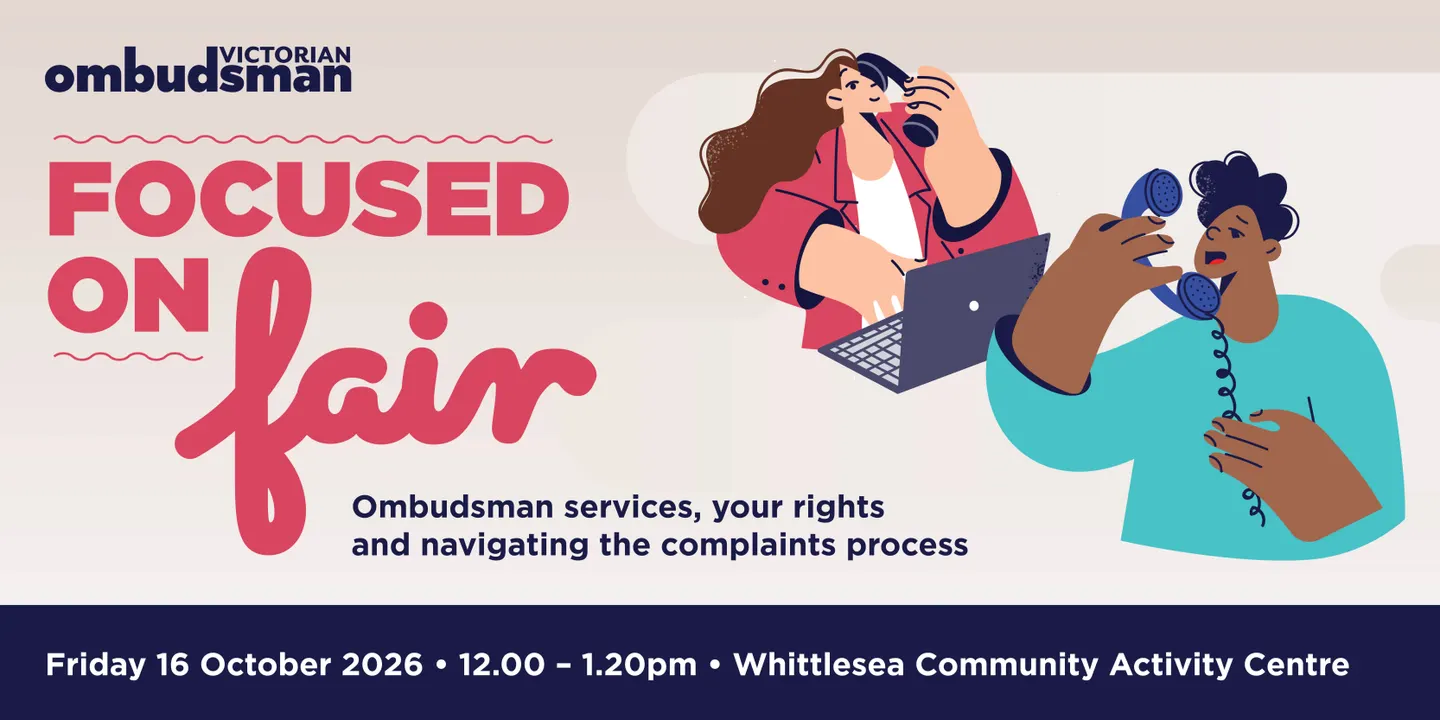 VICTORIAN ombudsman

FOCUSED ON fair

Ombudsman services, your rights and navigating the complaints process

Friday 16 October 2026 • 12.00 – 1.20pm • Whittlesea Community Activity Centre